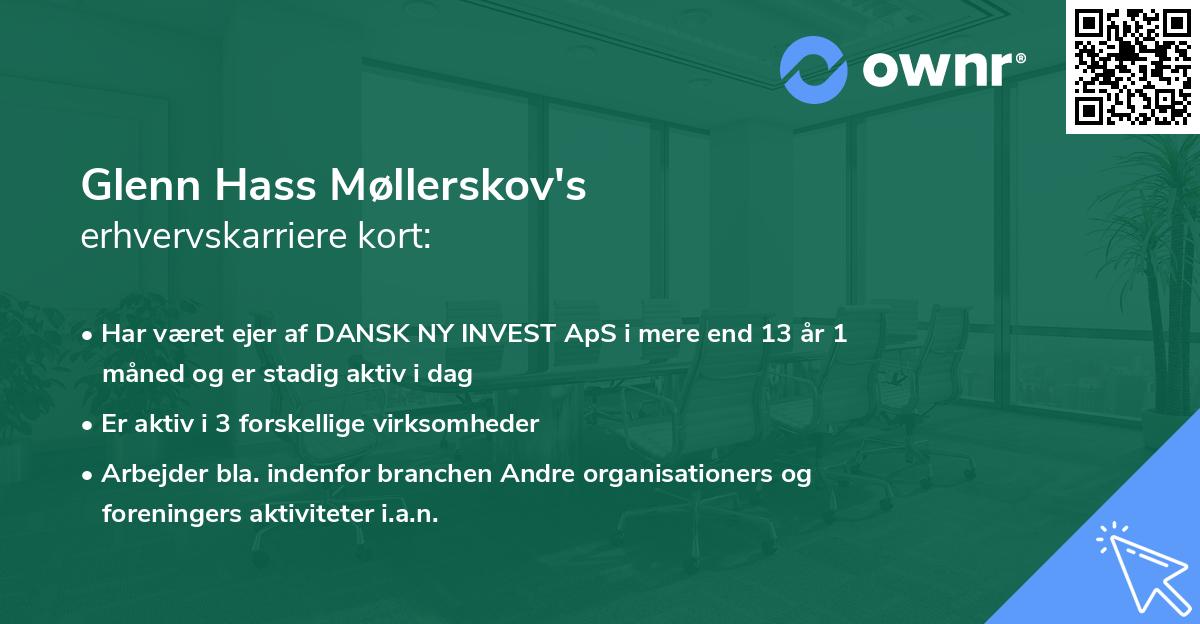 ownr®

Glenn Hass Møllerskov's
erhvervskarriere kort:

• Har været ejer af DANSK NY INVEST ApS i mere end 13 år 1 måned og er stadig aktiv i dag
• Er aktiv i 3 forskellige virksomheder
• Arbejder bla. indenfor branchen Andre organisationers og foreningers aktiviteter i.a.n.